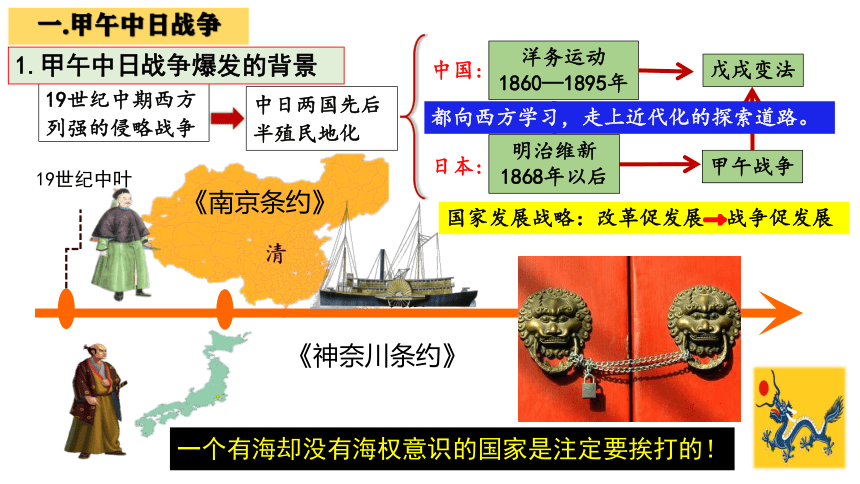 一.甲午中日战争

1. 甲午中日战争爆发的背景

19世纪中期西方列强的侵略战争

中日两国先后半殖民地化

中国：

洋务运动
1860—1895年

戊戌变法

都向西方学习，走上近代化的探索道路。

日本：

明治维新
1868年以后

甲午战争

国家发展战略：改革促发展→战争促发展

19世纪中叶

《南京条约》

清

《神奈川条约》

一个有海却没有海权意识的国家是注定要挨打的！